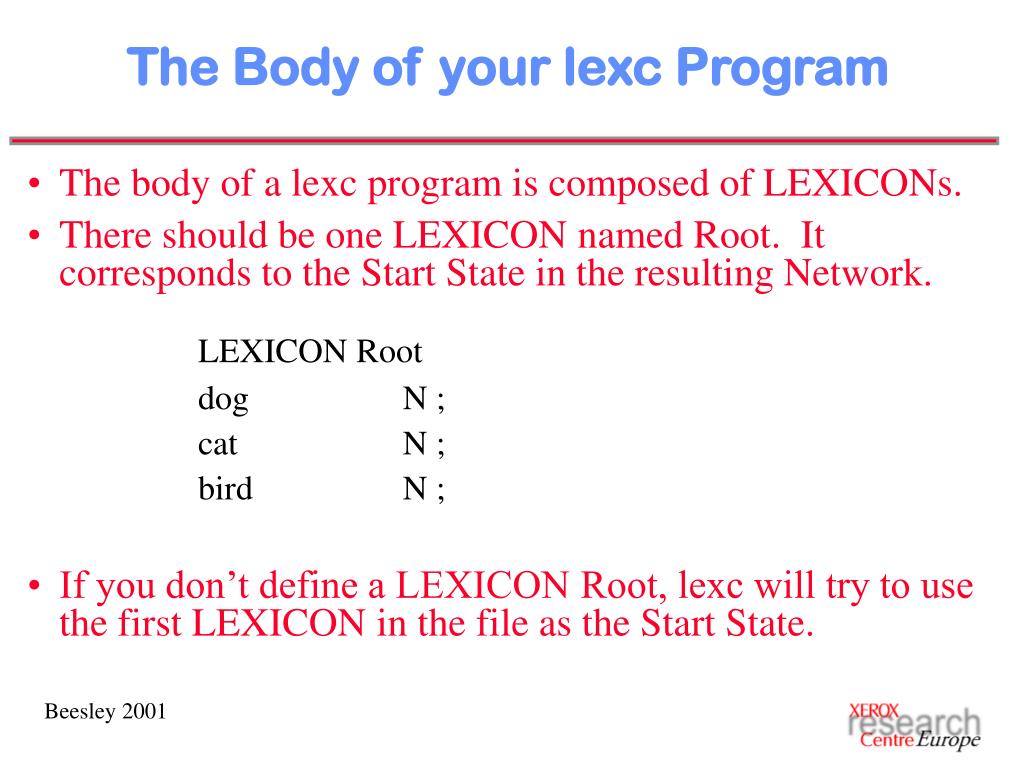 The Body of your lexc Program

• The body of a lexc program is composed of LEXICONs.
• There should be one LEXICON named Root. It corresponds to the Start State in the resulting Network.

LEXICON Root
dog N ;
cat N ;
bird N ;

• If you don't define a LEXICON Root, lexc will try to use the first LEXICON in the file as the Start State.

Beesley 2001

XEROX
research
Centre Europe